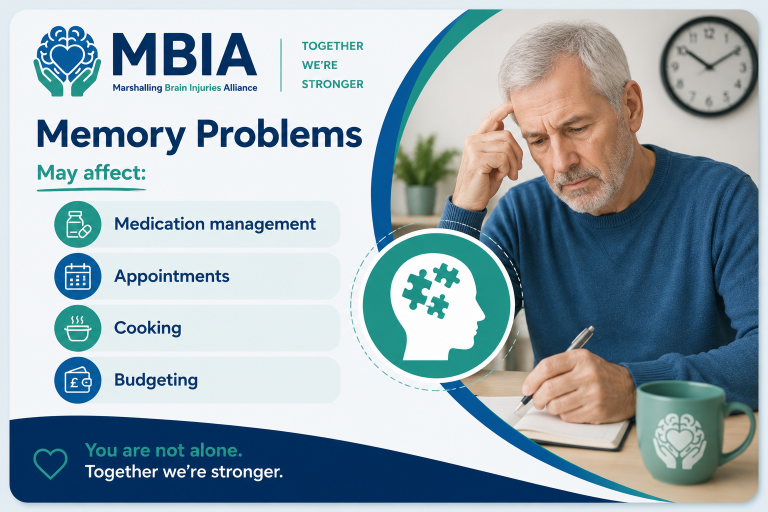 MBIA
Marshalling Brain Injuries Alliance

TOGETHER WE'RE STRONGER

Memory Problems

May affect:

Medication management

Appointments

Cooking

Budgeting

You are not alone.
Together we're stronger.